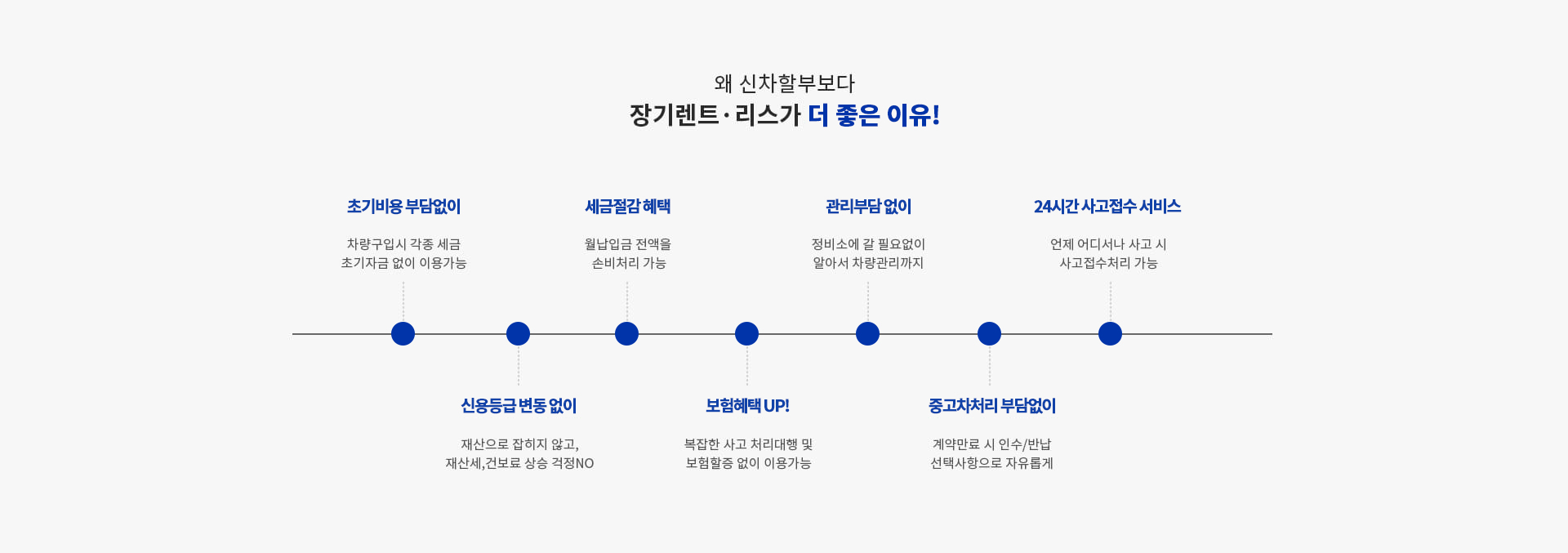 왜 신차할부보다
장기렌트·리스가 더 좋은 이유!

초기비용 부담없이

차량구입시 각종 세금
초기자금 없이 이용가능

세금절감 혜택

월납입금 전액을
손비처리 가능

관리부담 없이

정비소에 갈 필요없이
알아서 차량관리까지

24시간 사고접수 서비스

언제 어디서나 사고 시
사고접수처리 가능

신용등급 변동 없이

재산으로 잡히지 않고,
재산세,건보료 상승 걱정NO

보험혜택 UP!

복잡한 사고 처리대행 및
보험할증 없이 이용가능

중고차처리 부담없이

계약만료 시 인수/반납
선택사항으로 자유롭게